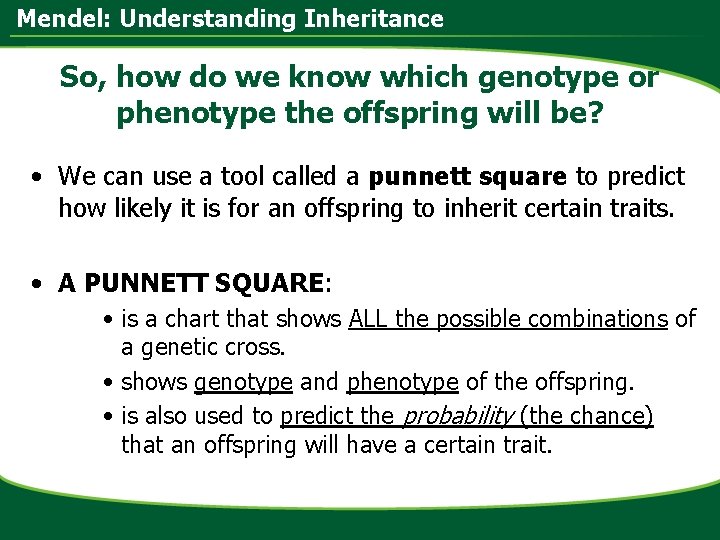 Mendel: Understanding Inheritance

So, how do we know which genotype or phenotype the offspring will be?

• We can use a tool called a punnett square to predict how likely it is for an offspring to inherit certain traits.

• A PUNNETT SQUARE:
  • is a chart that shows ALL the possible combinations of a genetic cross.
  • shows genotype and phenotype of the offspring.
  • is also used to predict the probability (the chance) that an offspring will have a certain trait.